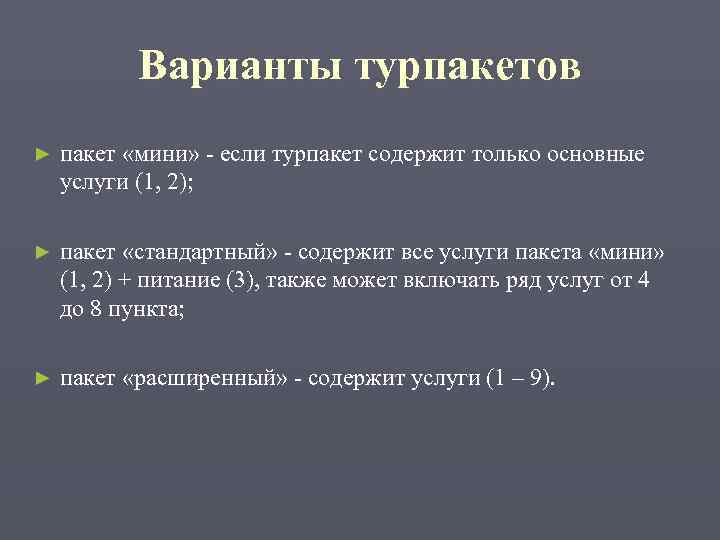 Варианты турпакетов

► пакет «мини» - если турпакет содержит только основные услуги (1, 2);

► пакет «стандартный» - содержит все услуги пакета «мини» (1, 2) + питание (3), также может включать ряд услуг от 4 до 8 пункта;

► пакет «расширенный» - содержит услуги (1 – 9).